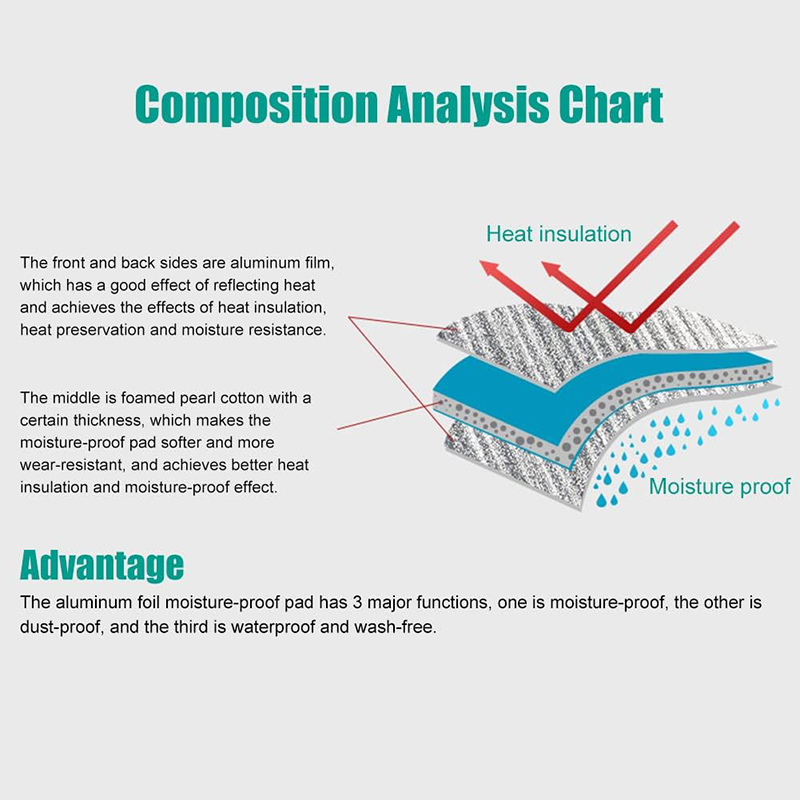 Composition Analysis Chart

Heat insulation

The front and back sides are aluminum film, which has a good effect of reflecting heat and achieves the effects of heat insulation, heat preservation and moisture resistance.

The middle is foamed pearl cotton with a certain thickness, which makes the moisture-proof pad softer and more wear-resistant, and achieves better heat insulation and moisture-proof effect.

Moisture proof

Advantage

The aluminum foil moisture-proof pad has 3 major functions, one is moisture-proof, the other is dust-proof, and the third is waterproof and wash-free.